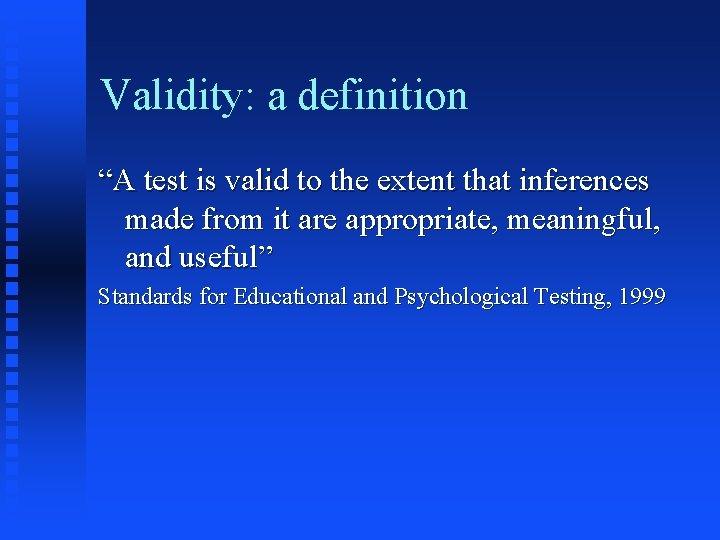 Validity: a definition

“A test is valid to the extent that inferences made from it are appropriate, meaningful, and useful”

Standards for Educational and Psychological Testing, 1999